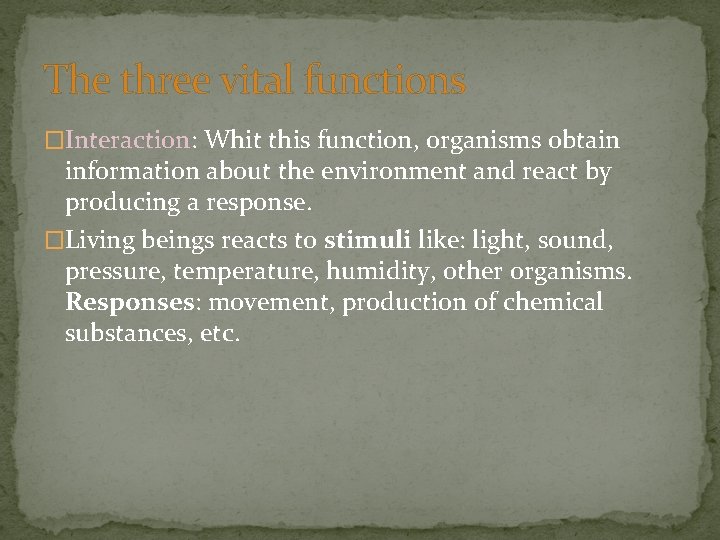 The three vital functions

□Interaction: Whit this function, organisms obtain information about the environment and react by producing a response.

□Living beings reacts to stimuli like: light, sound, pressure, temperature, humidity, other organisms. Responses: movement, production of chemical substances, etc.